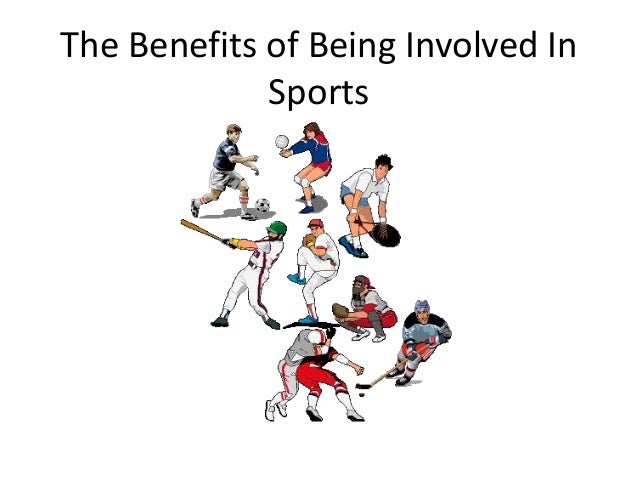 The Benefits of Being Involved In Sports